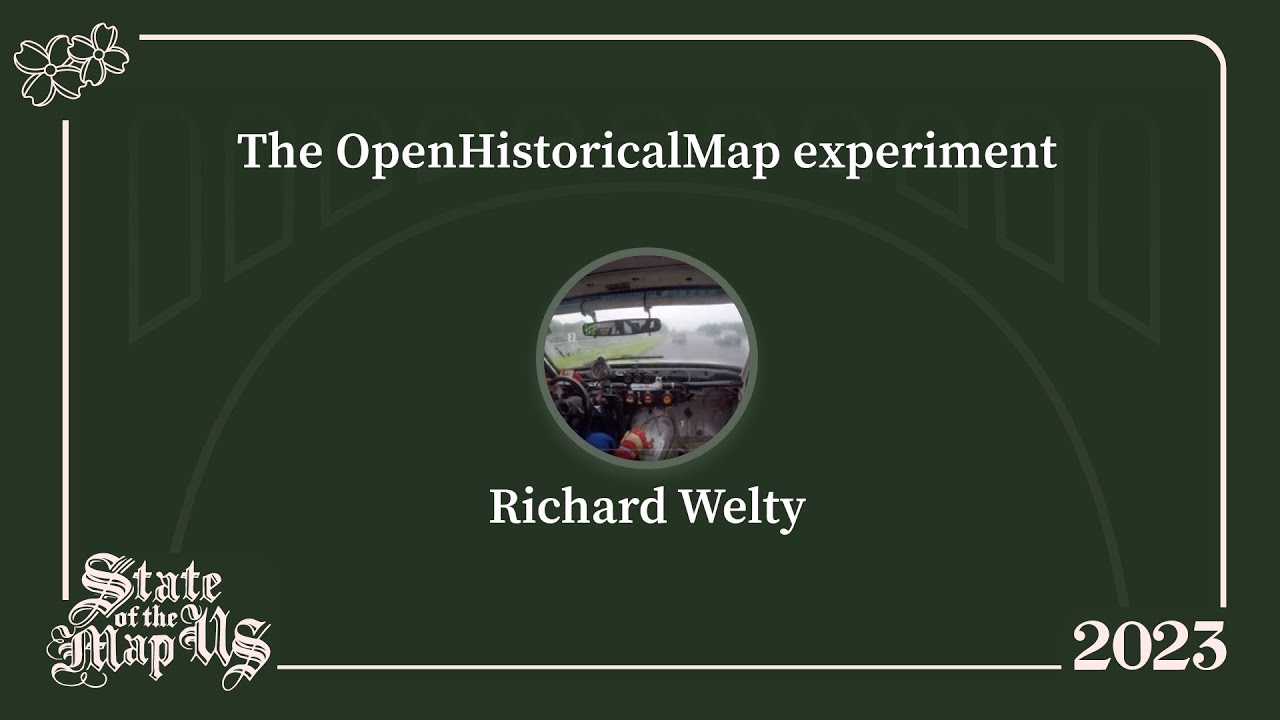 The OpenHistoricalMap experiment

Richard Welty

State of the Map US

2023